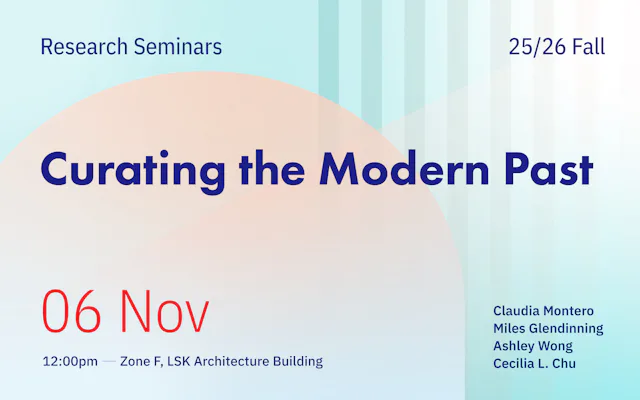 Research Seminars

25/26 Fall

Curating the Modern Past

06 Nov

12:00pm — Zone F, LSK Architecture Building

Claudia Montero
Miles Glendinning
Ashley Wong
Cecilia L. Chu